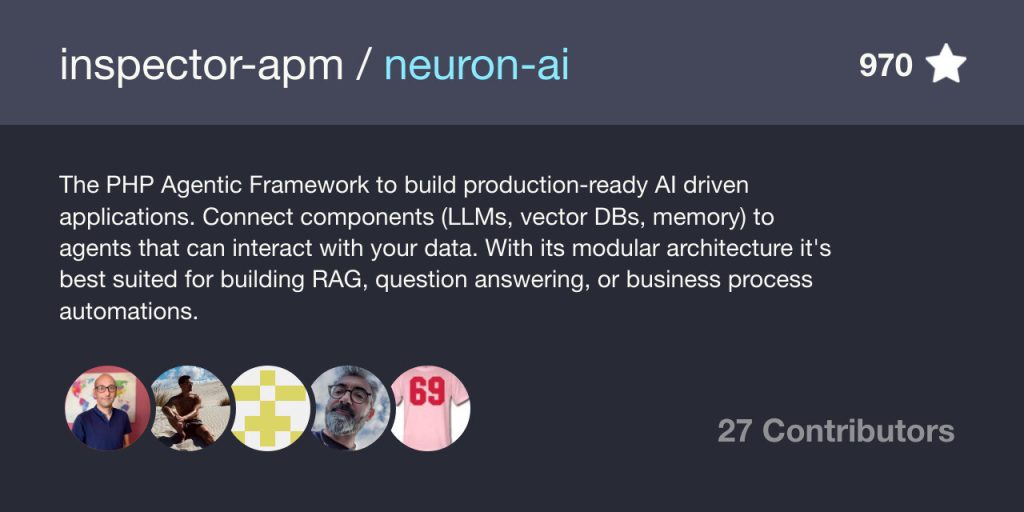 inspector-apm / neuron-ai

970

The PHP Agentic Framework to build production-ready AI driven applications. Connect components (LLMs, vector DBs, memory) to agents that can interact with your data. With its modular architecture it's best suited for building RAG, question answering, or business process automations.

69

27 Contributors